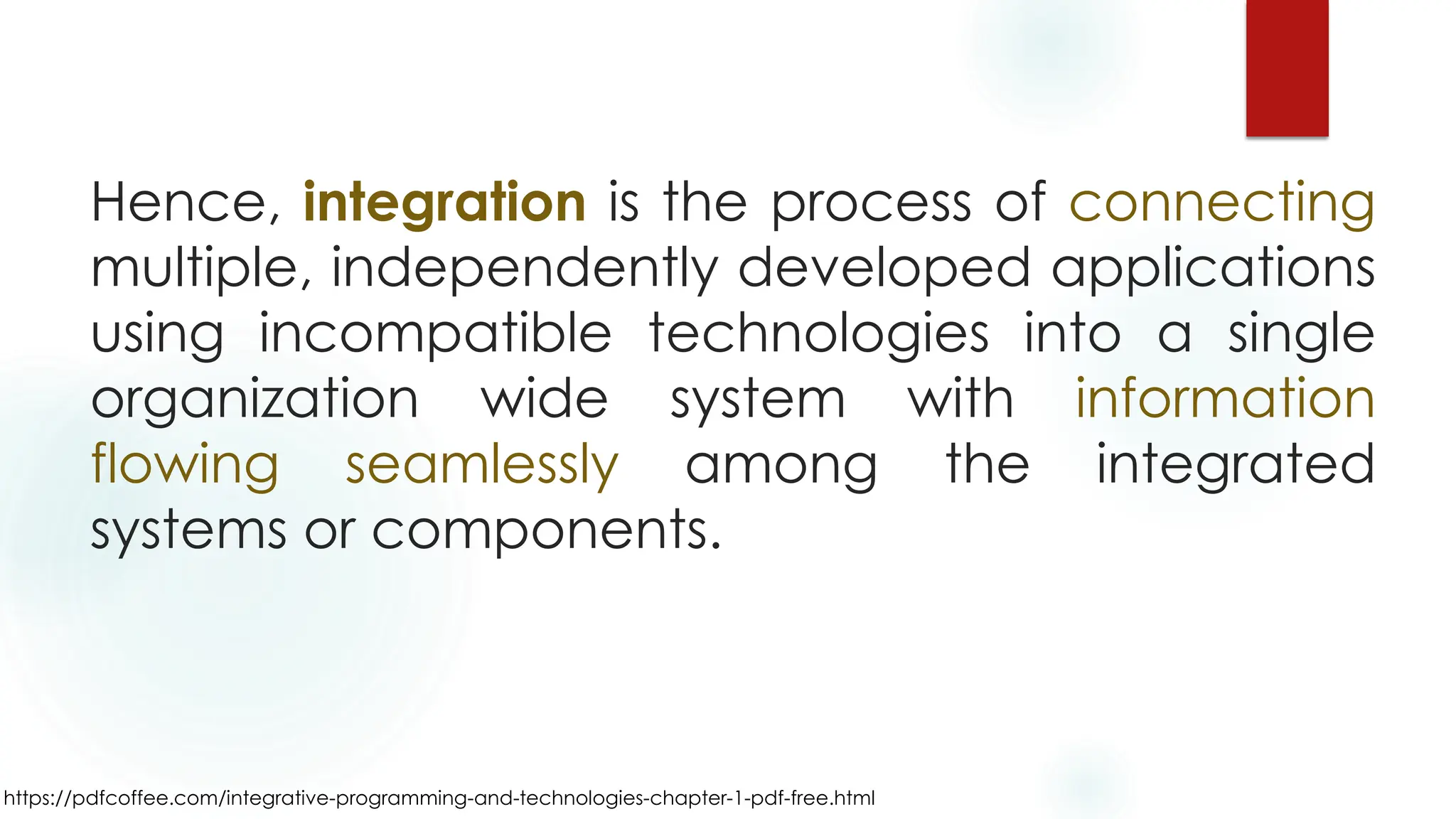 Hence, integration is the process of connecting multiple, independently developed applications using incompatible technologies into a single organization wide system with information flowing seamlessly among the integrated systems or components.

https://pdfcoffee.com/integrative-programming-and-technologies-chapter-1-pdf-free.html